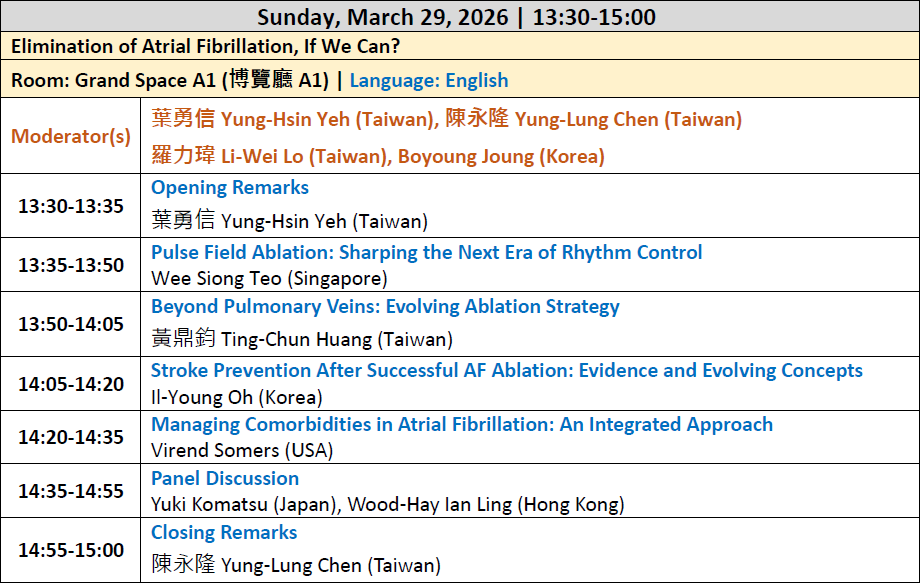 | Sunday, March 29, 2026 \| 13:30-15:00 | |
|---|---|
| Elimination of Atrial Fibrillation, If We Can? | |
| Room: Grand Space A1 (博覽廳 A1) \| Language: English | |
| Moderator(s) | 葉勇信 Yung-Hsin Yeh (Taiwan), 陳永隆 Yung-Lung Chen (Taiwan) 羅力瑋 Li-Wei Lo (Taiwan), Boyoung Joung (Korea) |
| 13:30-13:35 | Opening Remarks 葉勇信 Yung-Hsin Yeh (Taiwan) |
| 13:35-13:50 | Pulse Field Ablation: Sharping the Next Era of Rhythm Control Wee Siong Teo (Singapore) |
| 13:50-14:05 | Beyond Pulmonary Veins: Evolving Ablation Strategy 黃鼎鈞 Ting-Chun Huang (Taiwan) |
| 14:05-14:20 | Stroke Prevention After Successful AF Ablation: Evidence and Evolving Concepts Il-Young Oh (Korea) |
| 14:20-14:35 | Managing Comorbidities in Atrial Fibrillation: An Integrated Approach Virend Somers (USA) |
| 14:35-14:55 | Panel Discussion Yuki Komatsu (Japan), Wood-Hay Ian Ling (Hong Kong) |
| 14:55-15:00 | Closing Remarks 陳永隆 Yung-Lung Chen (Taiwan) |